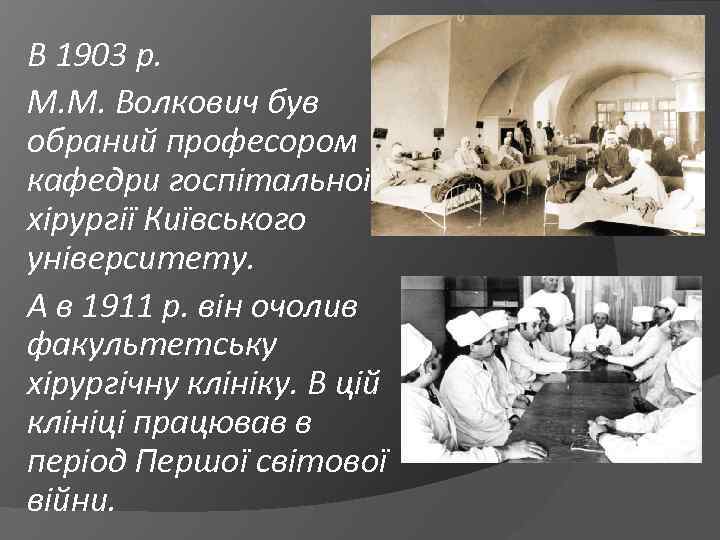 В 1903 р.

М.М. Волкович був обраний професором кафедри госпітальної хірургії Київського університету.

А в 1911 р. він очолив факультетську хірургічну клініку. В цій клініці працював в період Першої світової війни.